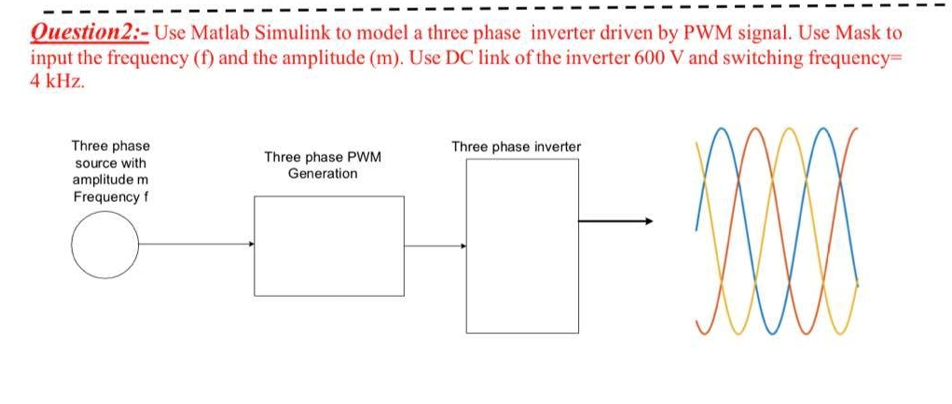 Question2:- Use Matlab Simulink to model a three phase inverter driven by PWM signal. Use Mask to input the frequency (f) and the amplitude (m). Use DC link of the inverter 600 V and switching frequency= 4 kHz.

Three phase source with amplitude m Frequency f

Three phase PWM Generation

Three phase inverter